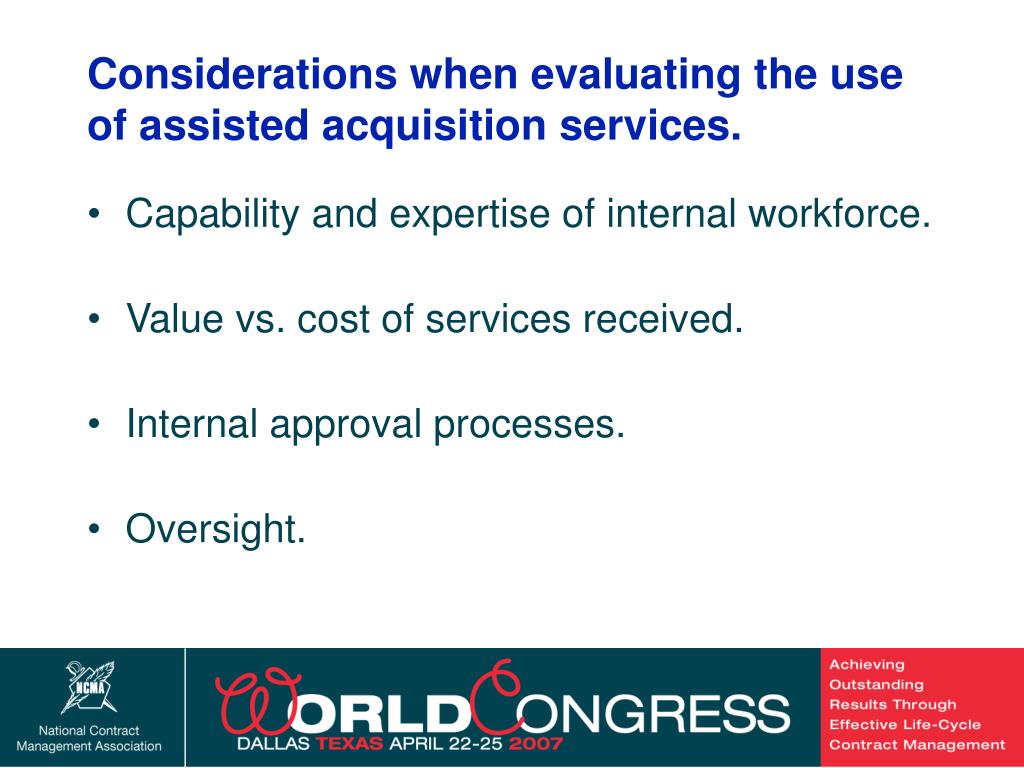 Considerations when evaluating the use of assisted acquisition services.

• Capability and expertise of internal workforce.

• Value vs. cost of services received.

• Internal approval processes.

• Oversight.

NCMA
National Contract Management Association

WORLD CONGRESS
DALLAS TEXAS APRIL 22-25 2007

Achieving Outstanding Results Through Effective Life-Cycle Contract Management